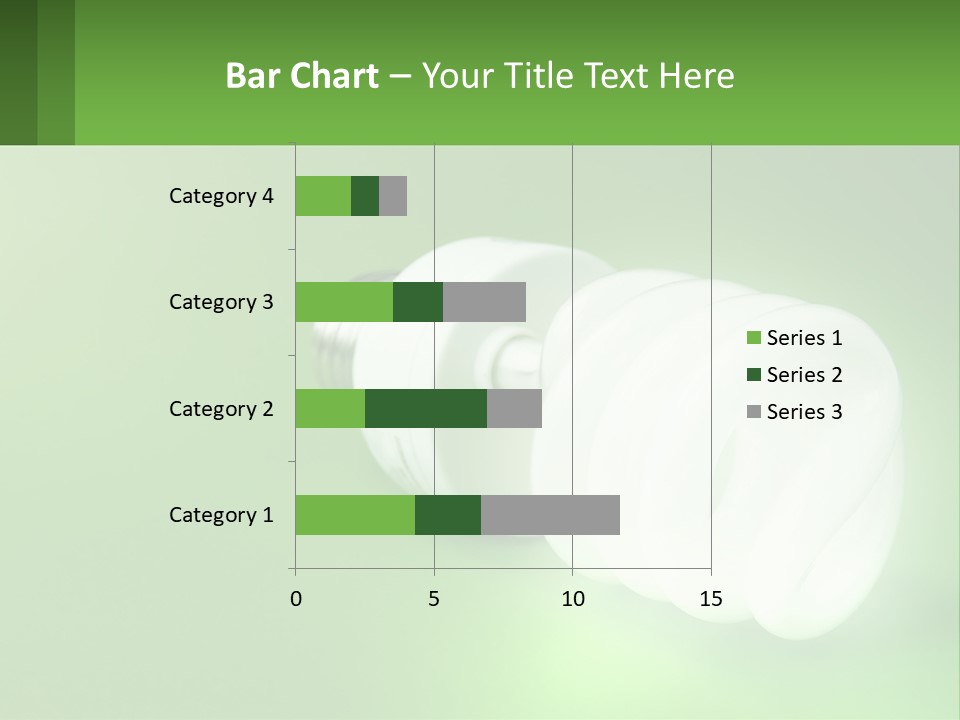 Bar Chart – Your Title Text Here

Category 4
Category 3
Category 2
Category 1

0
5
10
15

Series 1
Series 2
Series 3